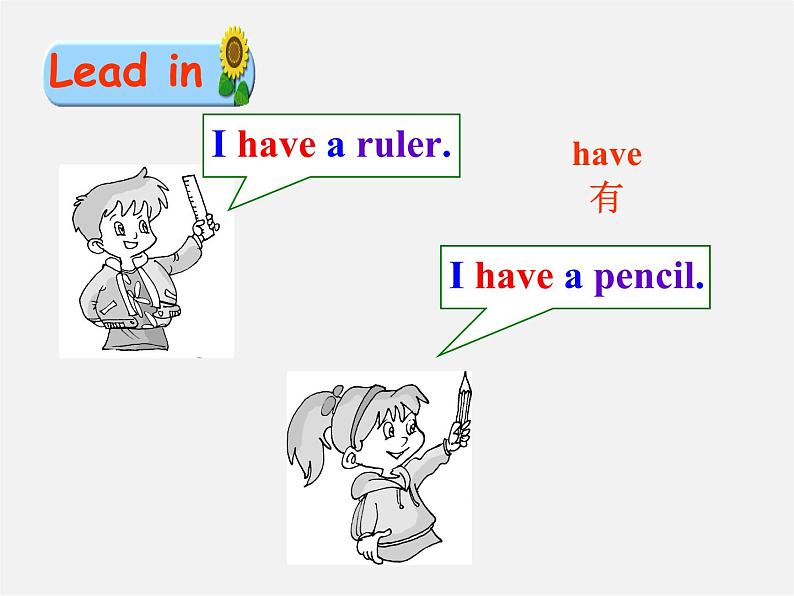 Lead in

I have a ruler.

have
有

I have a pencil.